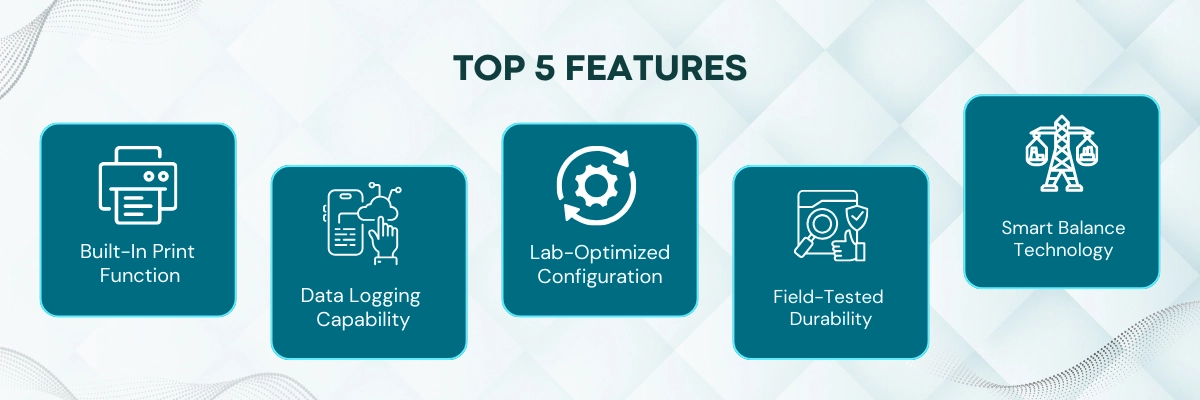 TOP 5 FEATURES

Built-In Print Function

Data Logging Capability

Lab-Optimized Configuration

Field-Tested Durability

Smart Balance Technology